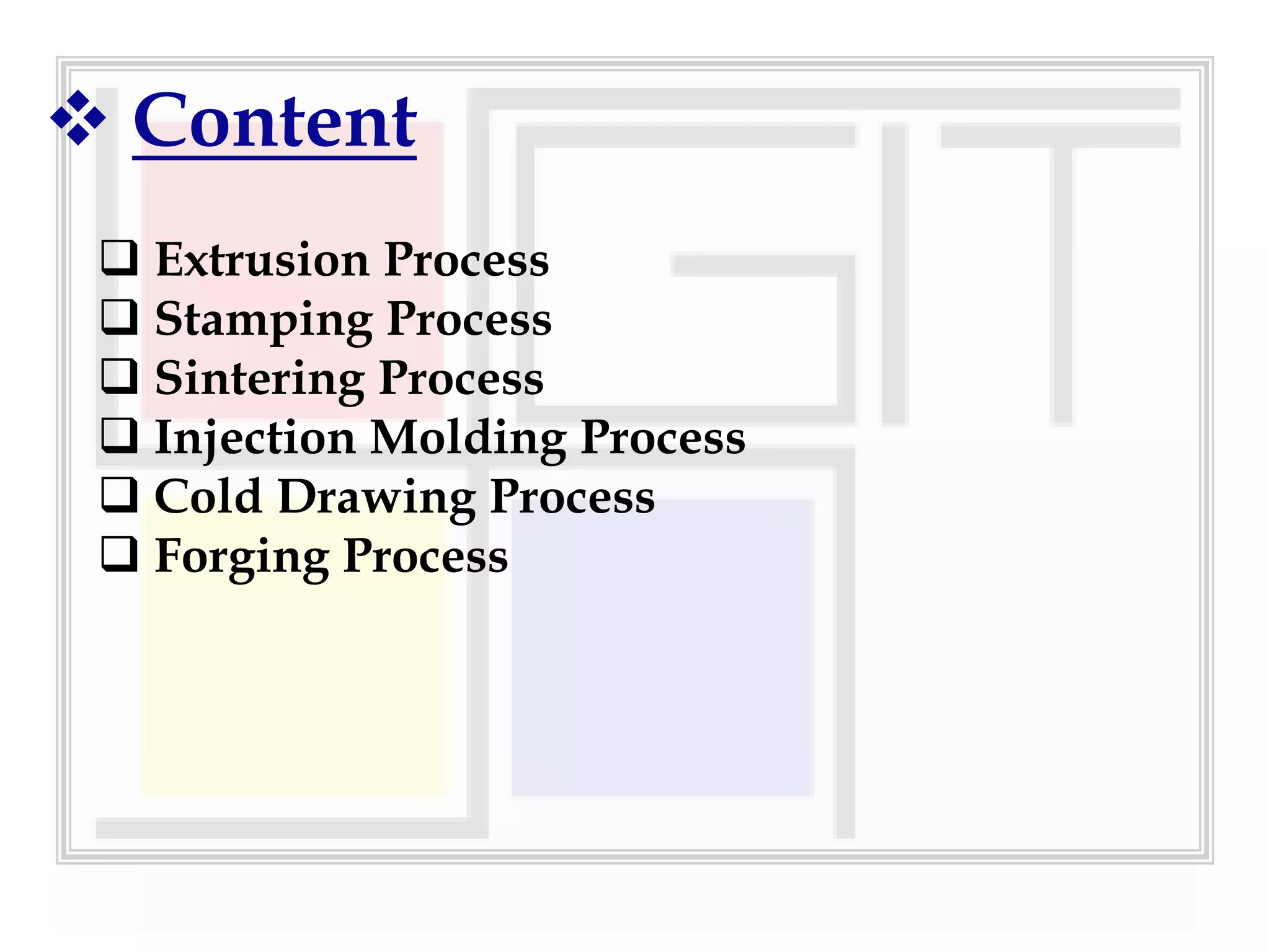 ❖ Content

❑ Extrusion Process
❑ Stamping Process
❑ Sintering Process
❑ Injection Molding Process
❑ Cold Drawing Process
❑ Forging Process